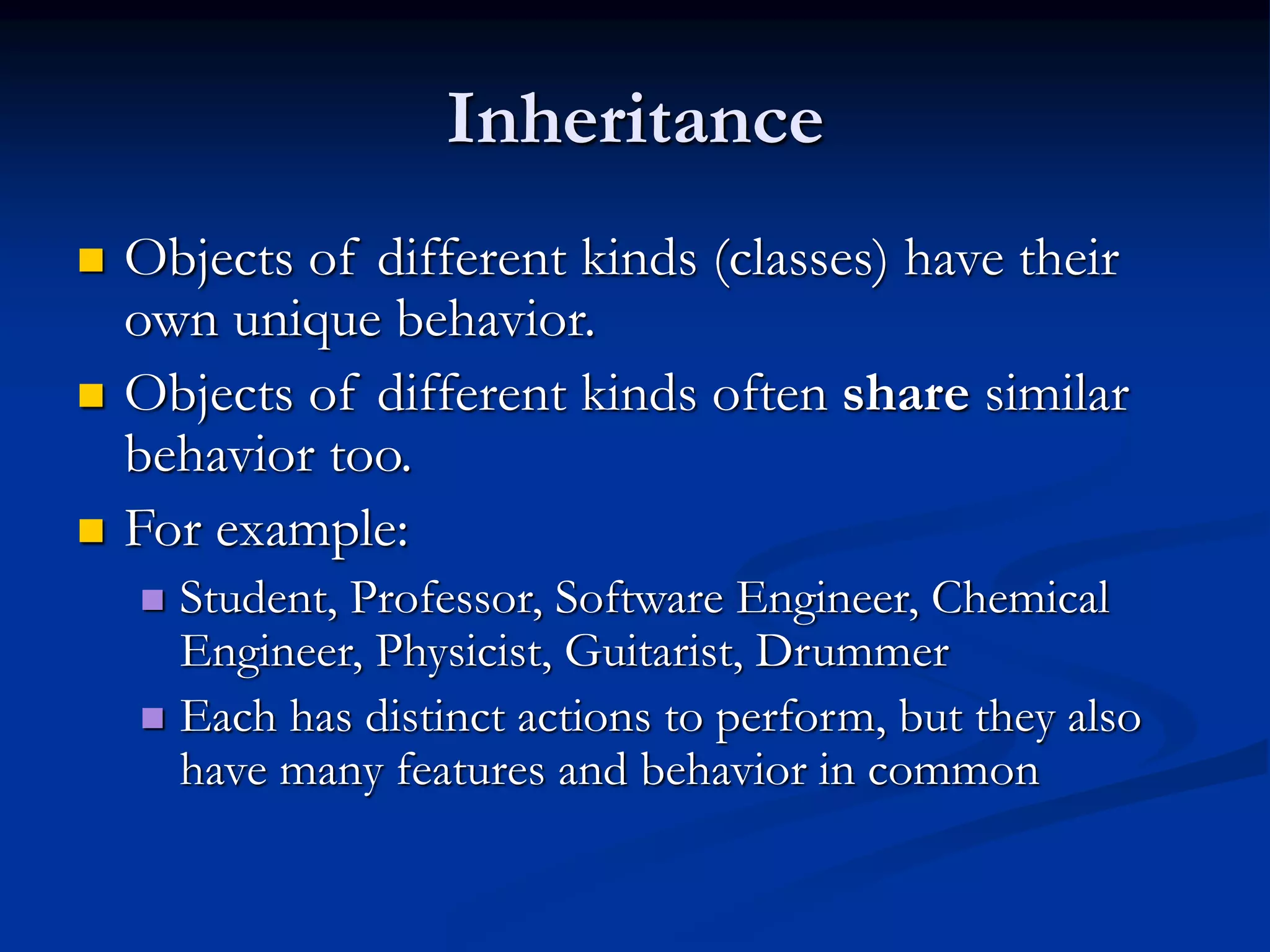 Inheritance

Objects of different kinds (classes) have their own unique behavior.

Objects of different kinds often share similar behavior too.

For example:

Student, Professor, Software Engineer, Chemical Engineer, Physicist, Guitarist, Drummer

Each has distinct actions to perform, but they also have many features and behavior in common